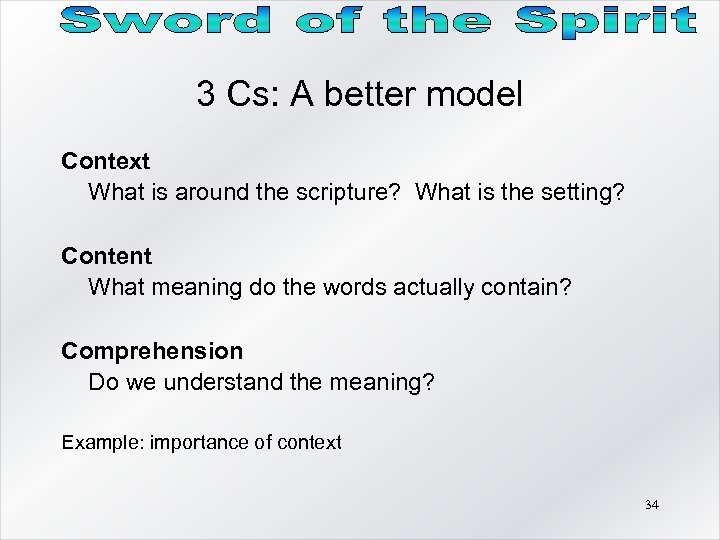 Sword of the Spirit

3 Cs: A better model

Context
What is around the scripture?  What is the setting?

Content
What meaning do the words actually contain?

Comprehension
Do we understand the meaning?

Example: importance of context

34